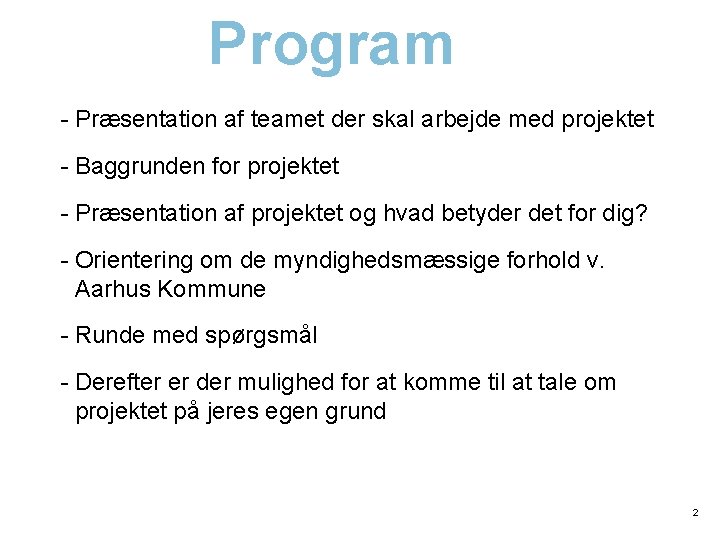 Program

- Præsentation af teamet der skal arbejde med projektet

- Baggrunden for projektet

- Præsentation af projektet og hvad betyder det for dig?

- Orientering om de myndighedsmæssige forhold v. Aarhus Kommune

- Runde med spørgsmål

- Derefter er der mulighed for at komme til at tale om projektet på jeres egen grund

2